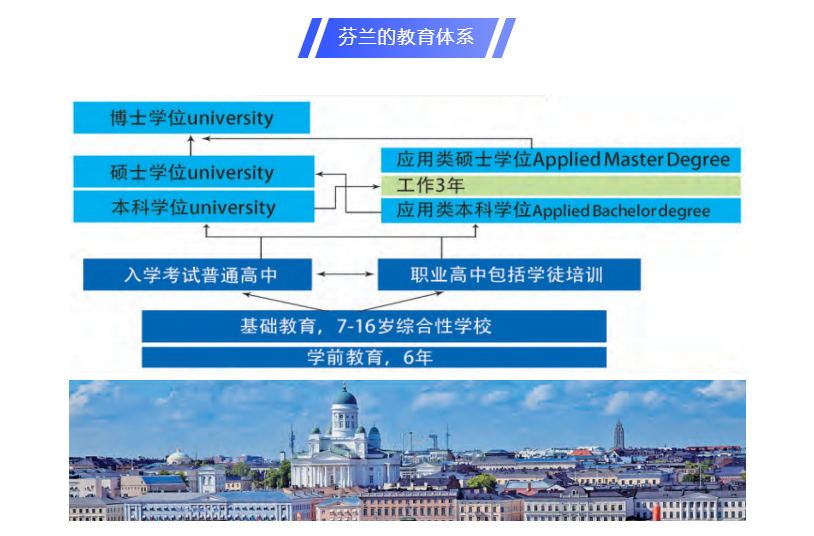 芬兰的教育体系

博士学位university

硕士学位university

本科学位university

应用类硕士学位Applied Master Degree

工作3年

应用类本科学位Applied Bachelor degree

入学考试普通高中

职业高中包括学徒培训

基础教育，7-16岁综合性学校

学前教育，6年